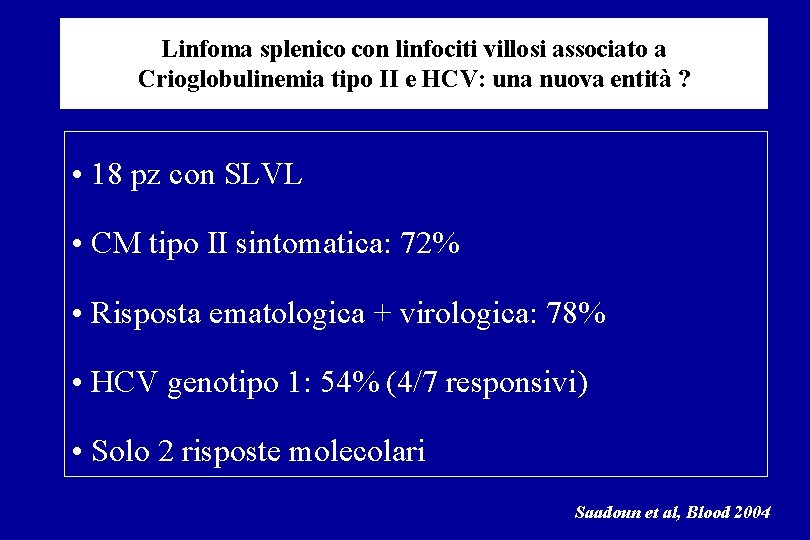 Linfoma splenico con linfociti villosi associato a Crioglobulinemia tipo II e HCV: una nuova entità ?

• 18 pz con SLVL

• CM tipo II sintomatica: 72%

• Risposta ematologica + virologica: 78%

• HCV genotipo 1: 54% (4/7 responsivi)

• Solo 2 risposte molecolari

Saadoun et al, Blood 2004